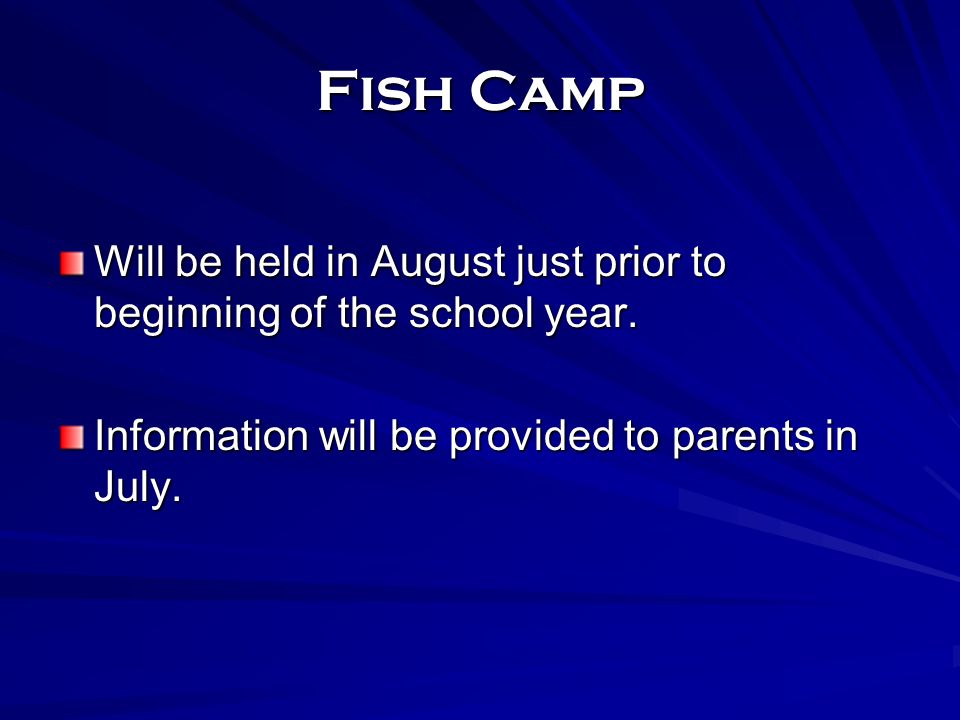 Fish Camp

Will be held in August just prior to beginning of the school year.

Information will be provided to parents in July.